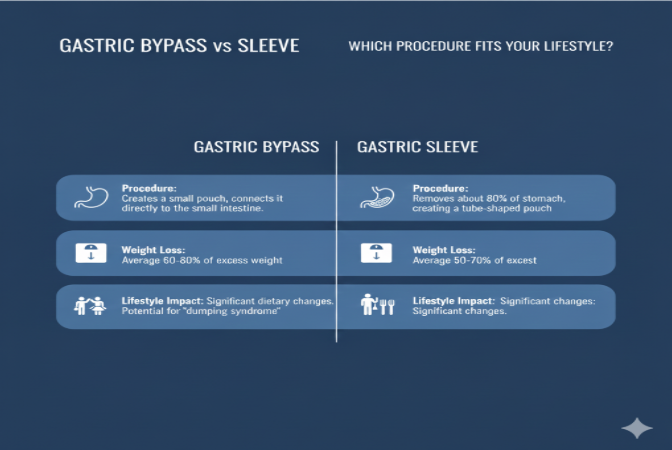 GASTRIC BYPASS vs SLEEVE

WHICH PROCEDURE FITS YOUR LIFESTYLE?

GASTRIC BYPASS

Procedure: Creates a small pouch, connects it directly to the small intestine.

Weight Loss: Average 60-80% of excess weight

Lifestyle Impact: Significant dietary changes. Potential for "dumping syndrome"

GASTRIC SLEEVE

Procedure: Removes about 80% of stomach, creating a tube-shaped pouch

Weight Loss: Average 50-70% of excest

Lifestyle Impact: Significant changes: Significant changes.